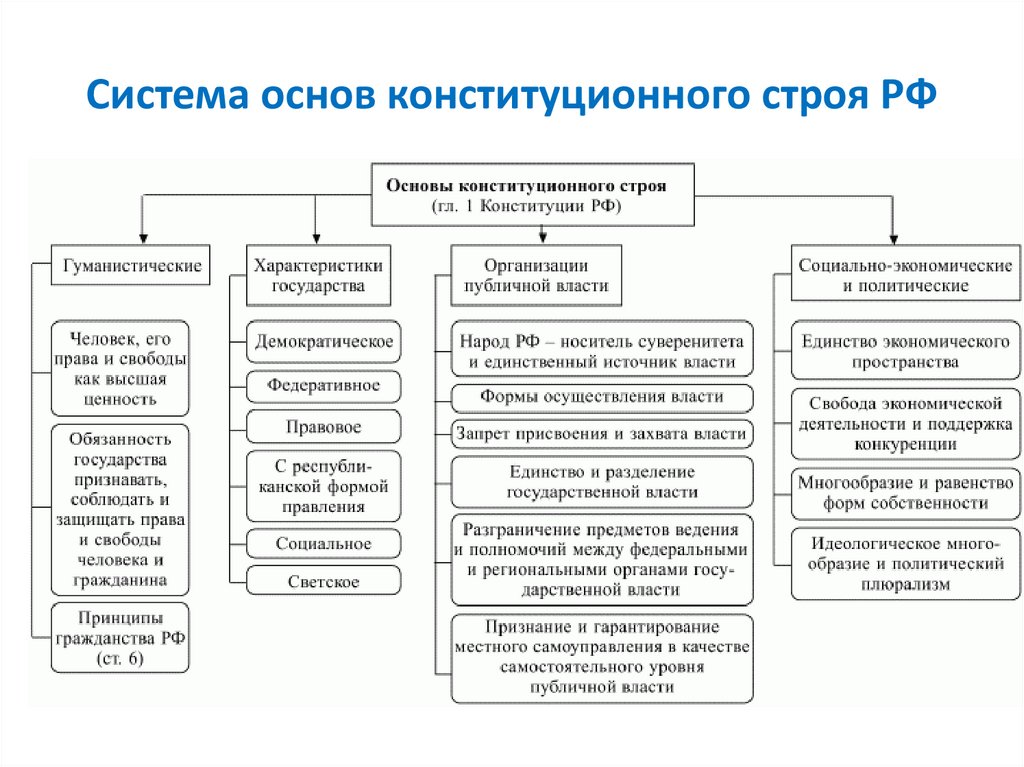 Система основ конституционного строя РФ

Основы конституционного строя (гл. 1 Конституции РФ)

Гуманистические

Человек, его права и свободы как высшая ценность

Обязанность государства признавать, соблюдать и защищать права и свободы человека и гражданина

Принципы гражданства РФ (ст. 6)

Характеристики государства

Демократическое

Федеративное

Правовое

С республиканской формой правления

Социальное

Светское

Организации публичной власти

Народ РФ – носитель суверенитета и единственный источник власти

Формы осуществления власти

Запрет присвоения и захвата власти

Единство и разделение государственной власти

Разграничение предметов ведения и полномочий между федеральными и региональными органами государственной власти

Признание и гарантирование местного самоуправления в качестве самостоятельного уровня публичной власти

Социально-экономические и политические

Единство экономического пространства

Свобода экономической деятельности и поддержка конкуренции

Многообразие и равенство форм собственности

Идеологическое многообразие и политический плюрализм